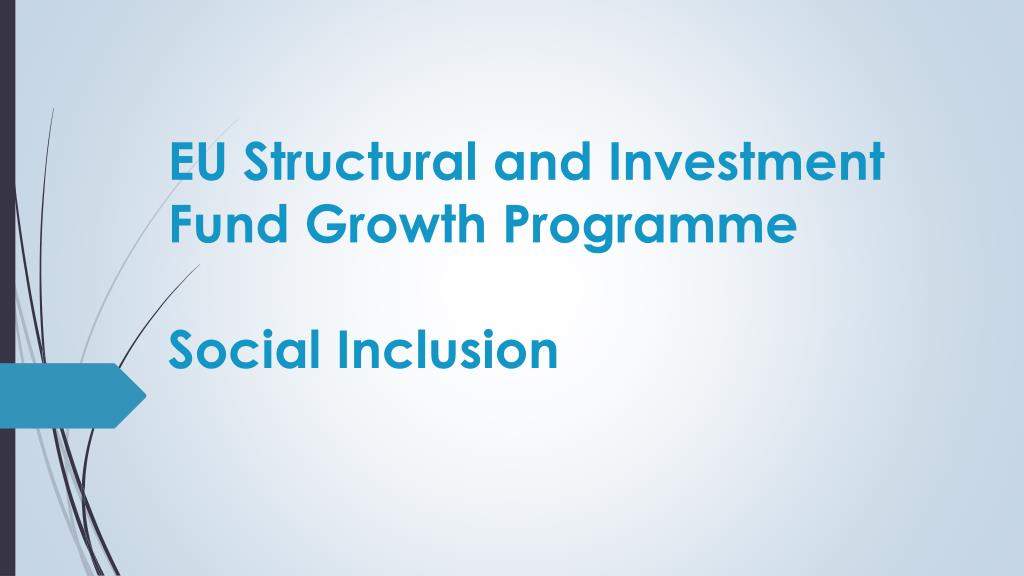 EU Structural and Investment Fund Growth Programme

Social Inclusion